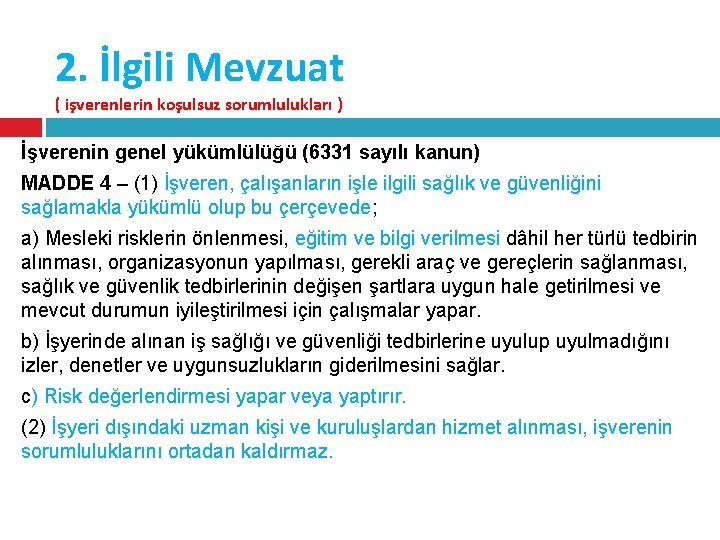 2. İlgili Mevzuat

( işverenlerin koşulsuz sorumlulukları )

İşverenin genel yükümlülüğü (6331 sayılı kanun)

MADDE 4 – (1) İşveren, çalışanların işle ilgili sağlık ve güvenliğini sağlamakla yükümlü olup bu çerçevede;

a) Mesleki risklerin önlenmesi, eğitim ve bilgi verilmesi dâhil her türlü tedbirin alınması, organizasyonun yapılması, gerekli araç ve gereçlerin sağlanması, sağlık ve güvenlik tedbirlerinin değişen şartlara uygun hale getirilmesi ve mevcut durumun iyileştirilmesi için çalışmalar yapar.

b) İşyerinde alınan iş sağlığı ve güvenliği tedbirlerine uyulup uyulmadığını izler, denetler ve uygunsuzlukların giderilmesini sağlar.

c) Risk değerlendirmesi yapar veya yaptırır.

(2) İşyeri dışındaki uzman kişi ve kuruluşlardan hizmet alınması, işverenin sorumluluklarını ortadan kaldırmaz.